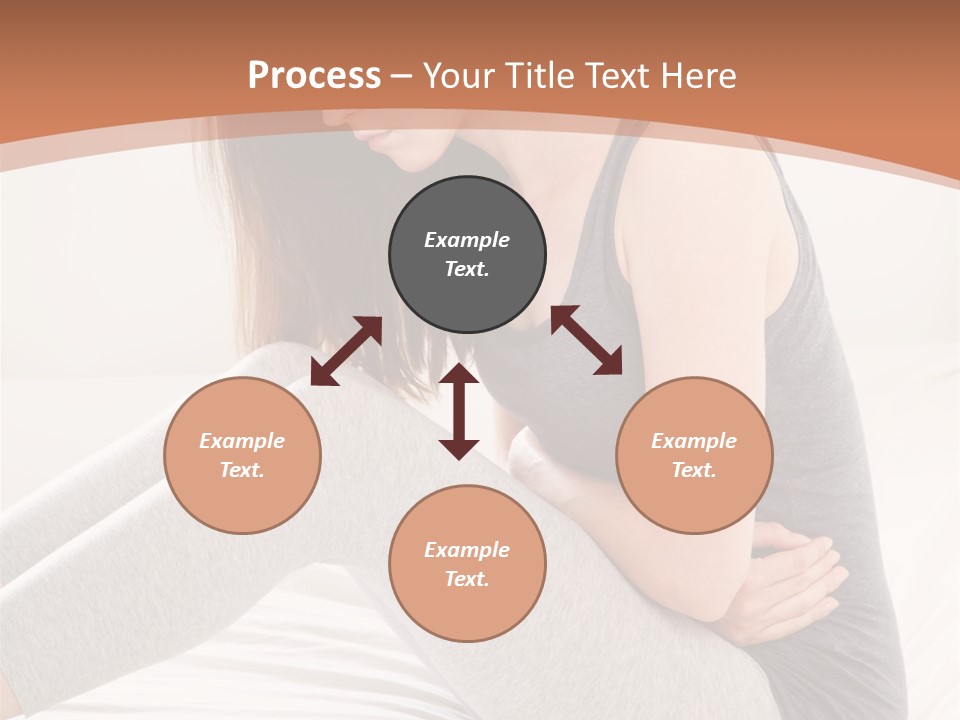 Process – Your Title Text Here

Example Text.

Example Text.

Example Text.

Example Text.